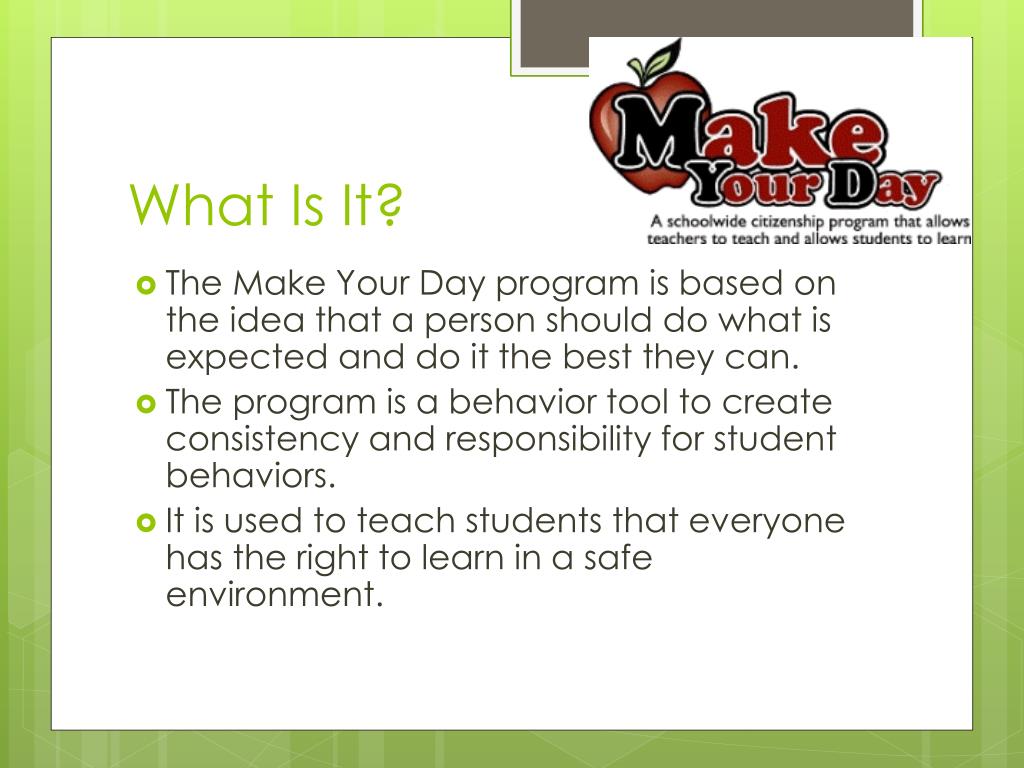 Make Your Day

A schoolwide citizenship program that allows teachers to teach and allows students to learn

What Is It?

The Make Your Day program is based on the idea that a person should do what is expected and do it the best they can.

The program is a behavior tool to create consistency and responsibility for student behaviors.

It is used to teach students that everyone has the right to learn in a safe environment.